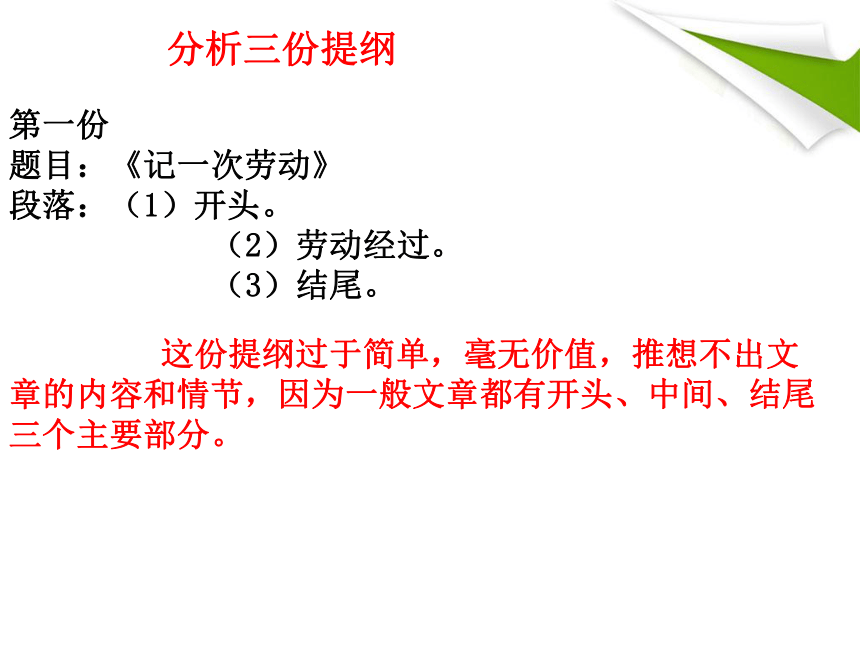 分析三份提纲

第一份
题目：《记一次劳动》
段落：（1）开头。
（2）劳动经过。
（3）结尾。

这份提纲过于简单，毫无价值，推想不出文章的内容和情节，因为一般文章都有开头、中间、结尾三个主要部分。